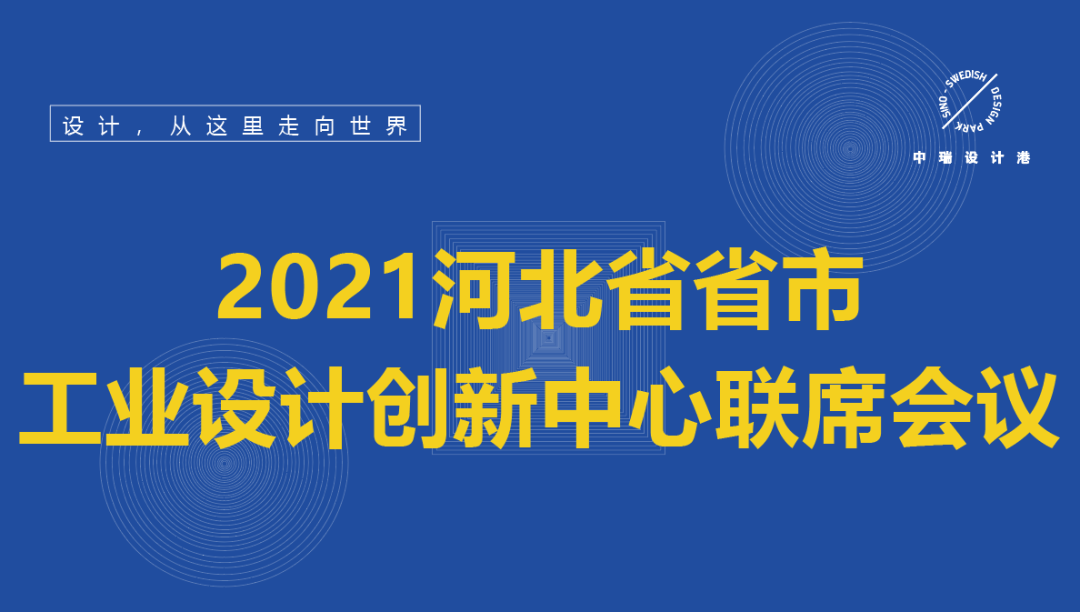 设计，从这里走向世界

SINO - SWEDISH DESIGN PARK

中瑞设计港

2021河北省省市
工业设计创新中心联席会议